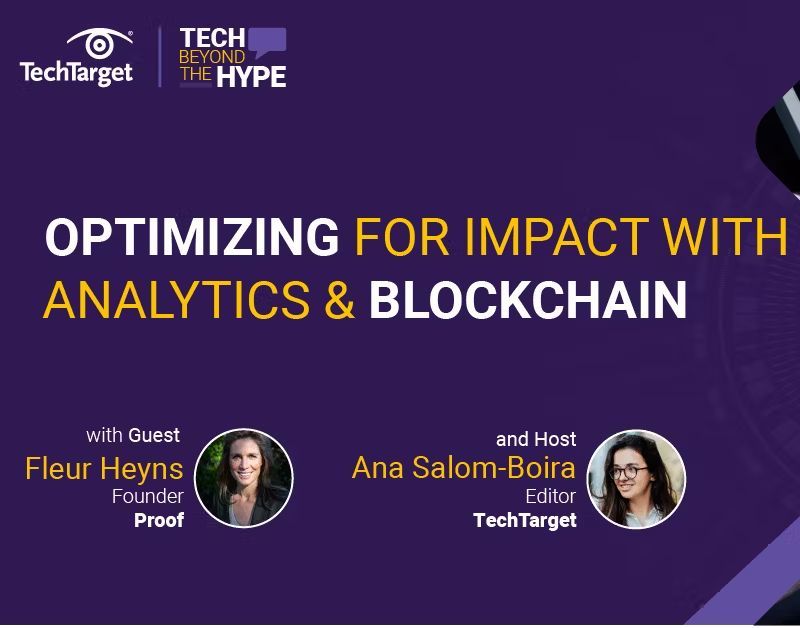 TechTarget

TECH BEYOND THE HYPE

OPTIMIZING FOR IMPACT WITH ANALYTICS & BLOCKCHAIN

with Guest
Fleur Heyns
Founder
Proof

and Host
Ana Salom-Boira
Editor
TechTarget